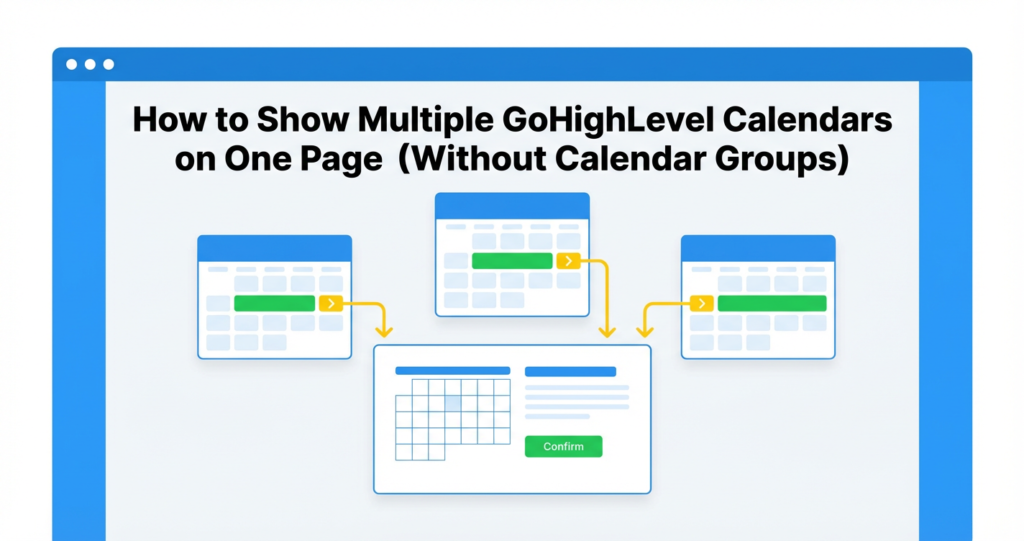 How to Show Multiple GoHighLevel Calendars on One Page (Without Calendar Groups)

Confirm